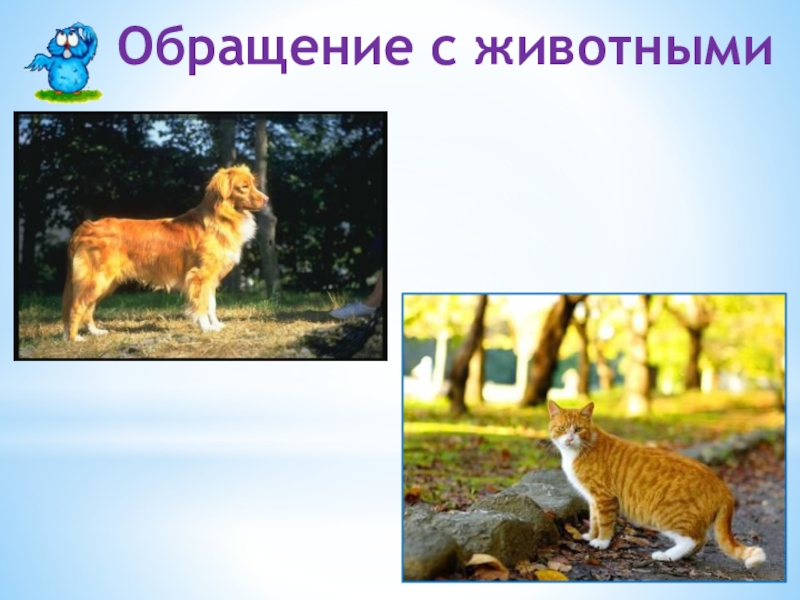 Обращение с животными